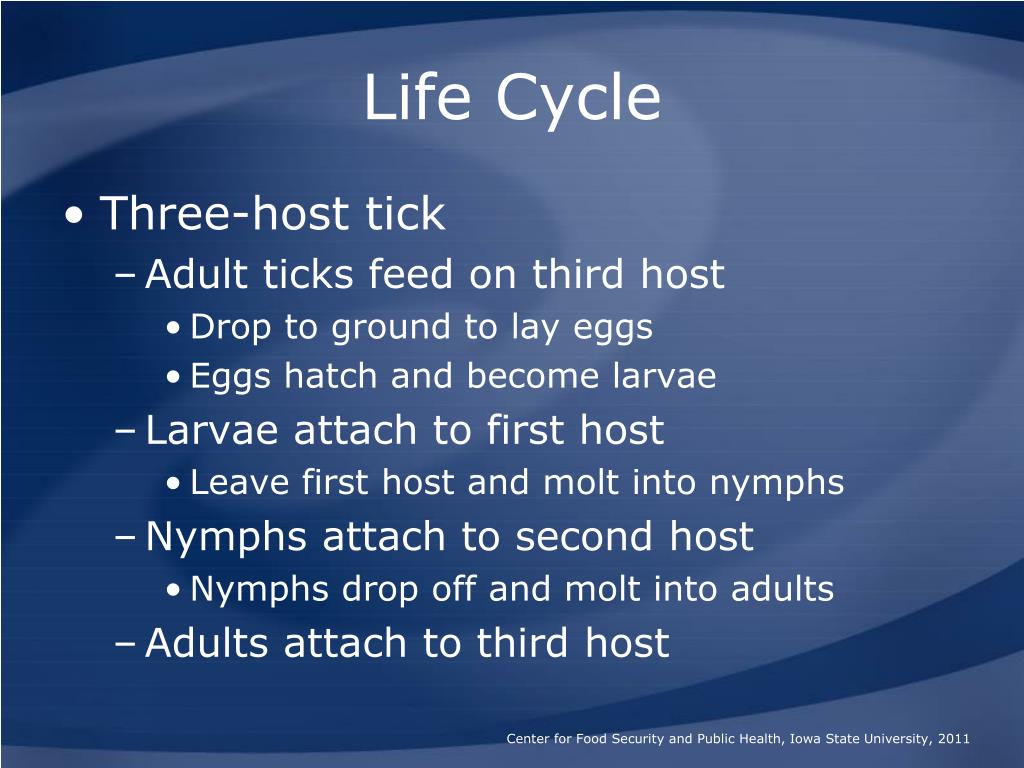 Life Cycle

• Three-host tick
  – Adult ticks feed on third host
    • Drop to ground to lay eggs
    • Eggs hatch and become larvae
  – Larvae attach to first host
    • Leave first host and molt into nymphs
  – Nymphs attach to second host
    • Nymphs drop off and molt into adults
  – Adults attach to third host

Center for Food Security and Public Health, Iowa State University, 2011